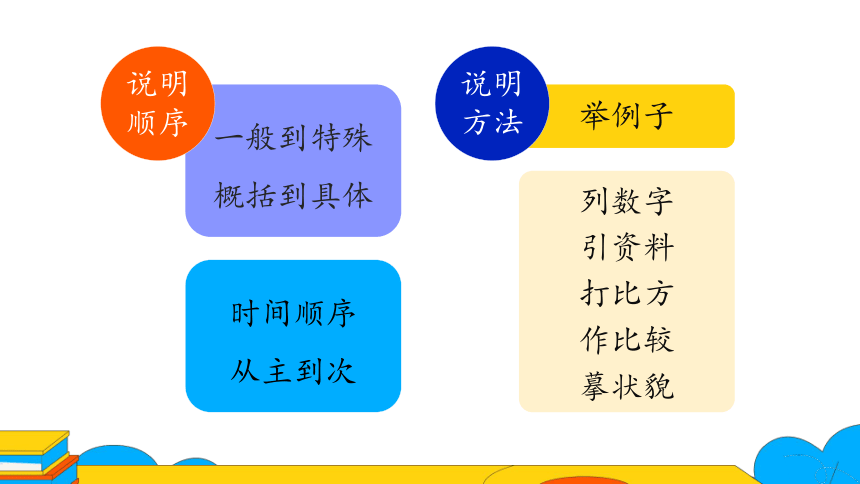 说明顺序

一般到特殊
概括到具体

时间顺序
从主到次

说明方法

举例子

列数字
引资料
打比方
作比较
摹状貌